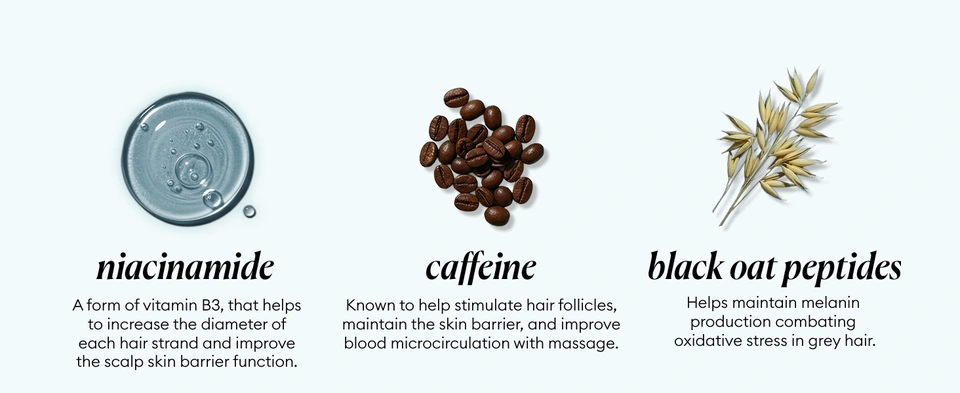 niacinamide

A form of vitamin B3, that helps to increase the diameter of each hair strand and improve the scalp skin barrier function.

caffeine

Known to help stimulate hair follicles, maintain the skin barrier, and improve blood microcirculation with massage.

black oat peptides

Helps maintain melanin production combating oxidative stress in grey hair.